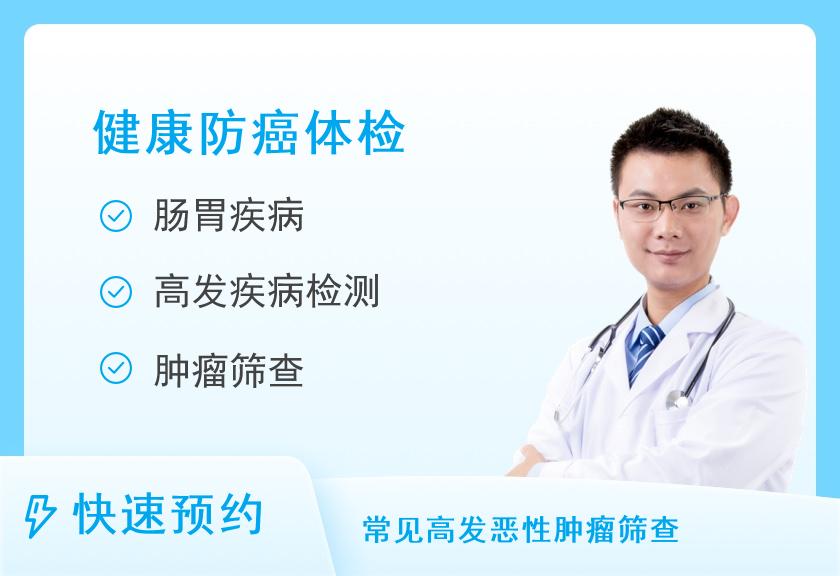 健康防癌体检

肠胃疾病

高发疾病检测

肿瘤筛查

快速预约

常见高发恶性肿瘤筛查